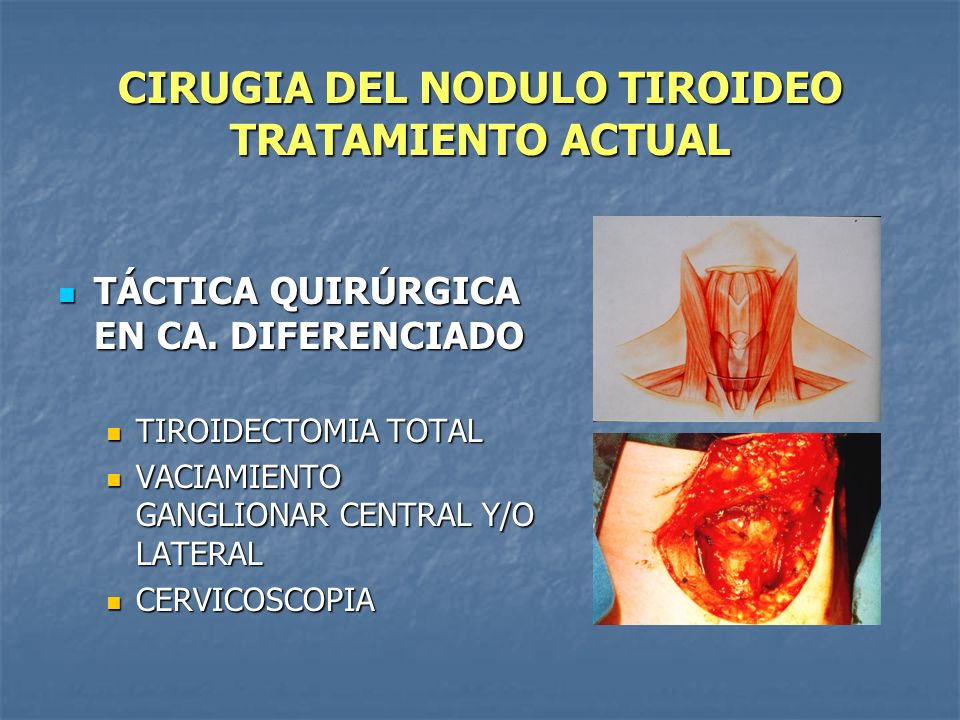 CIRUGIA DEL NODULO TIROIDEO
TRATAMIENTO ACTUAL

TÁCTICA QUIRÚRGICA EN CA. DIFERENCIADO

TIROIDECTOMIA TOTAL

VACIAMIENTO GANGLIONAR CENTRAL Y/O LATERAL

CERVICOSCOPIA